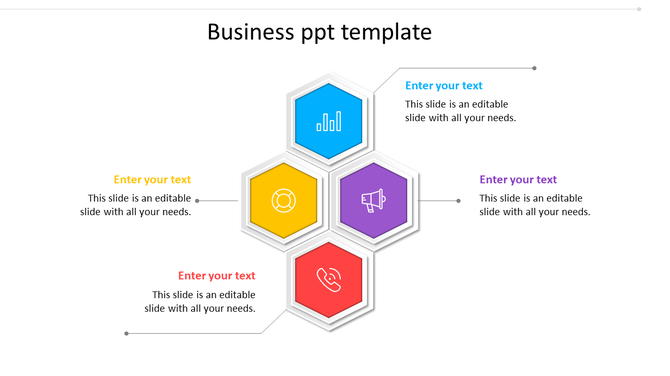 Business ppt template

Enter your text
This slide is an editable slide with all your needs.

Enter your text
This slide is an editable slide with all your needs.

Enter your text
This slide is an editable slide with all your needs.

Enter your text
This slide is an editable slide with all your needs.